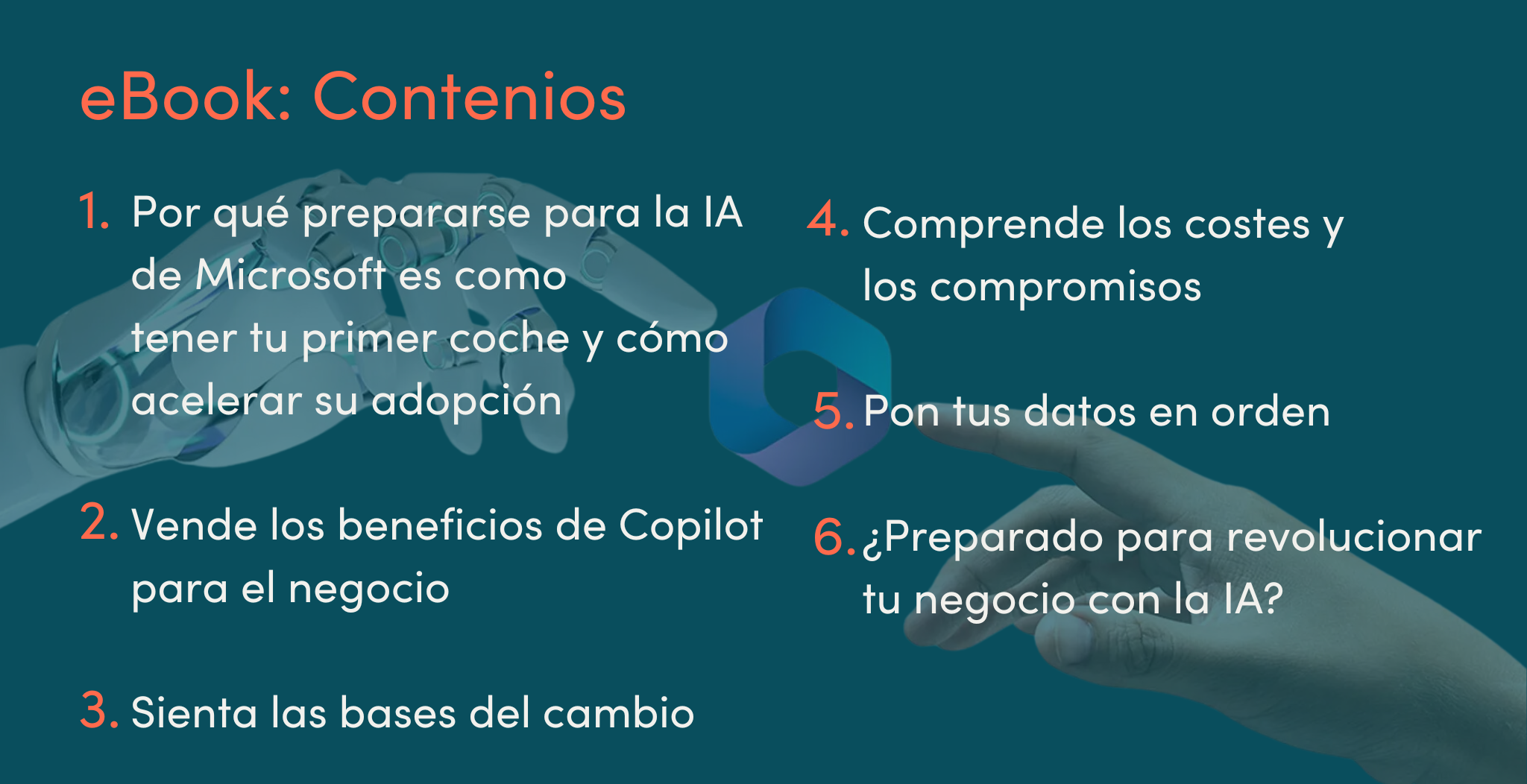 eBook: Contenios

1. Por qué prepararse para la IA de Microsoft es como tener tu primer coche y cómo acelerar su adopción

2. Vende los beneficios de Copilot para el negocio

3. Sienta las bases del cambio

4. Comprende los costes y los compromisos

5. Pon tus datos en orden

6. ¿Preparado para revolucionar tu negocio con la IA?